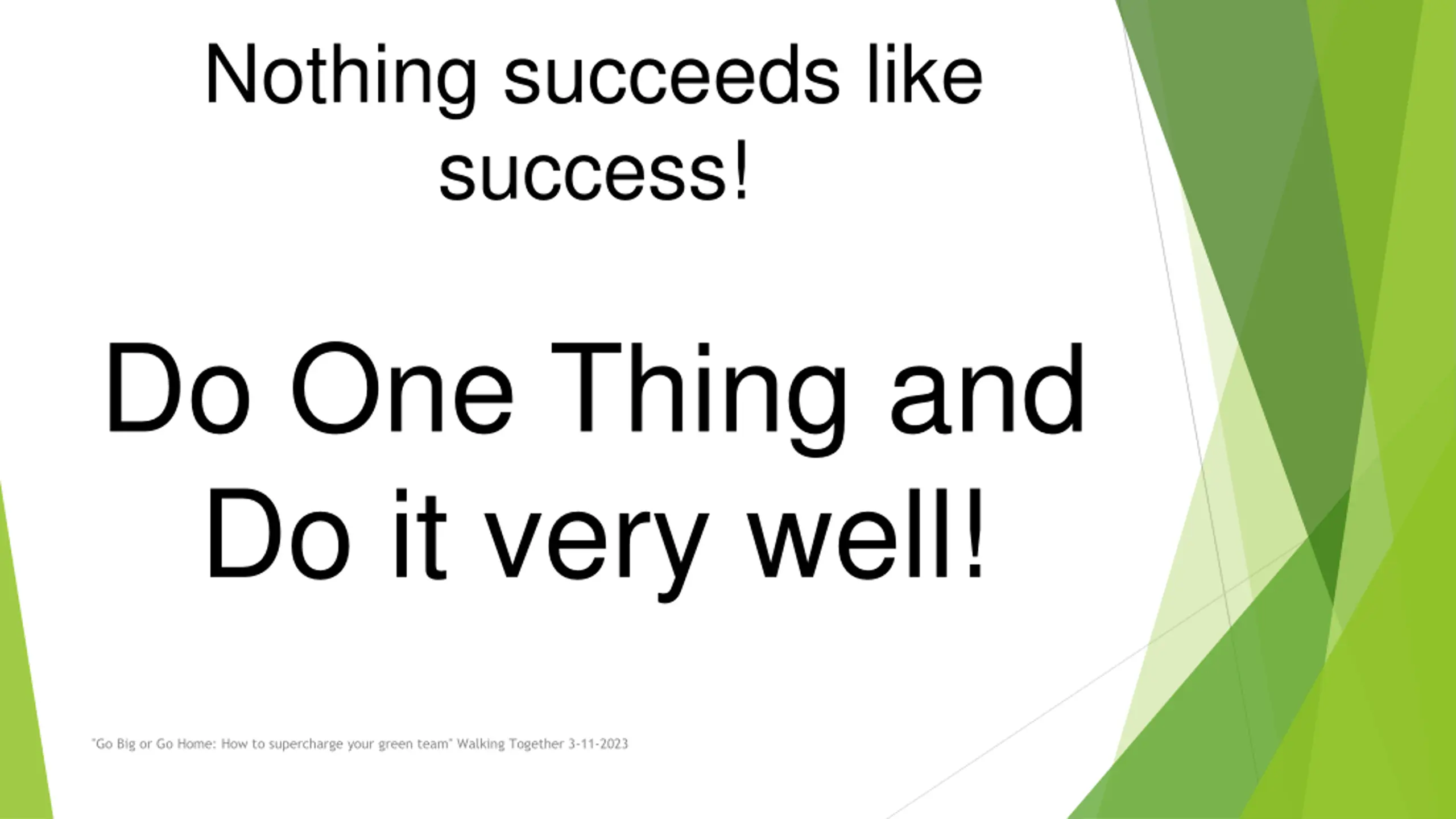 Nothing succeeds like success!

Do One Thing and Do it very well!

"Go Big or Go Home: How to supercharge your green team" Walking Together 3-11-2023